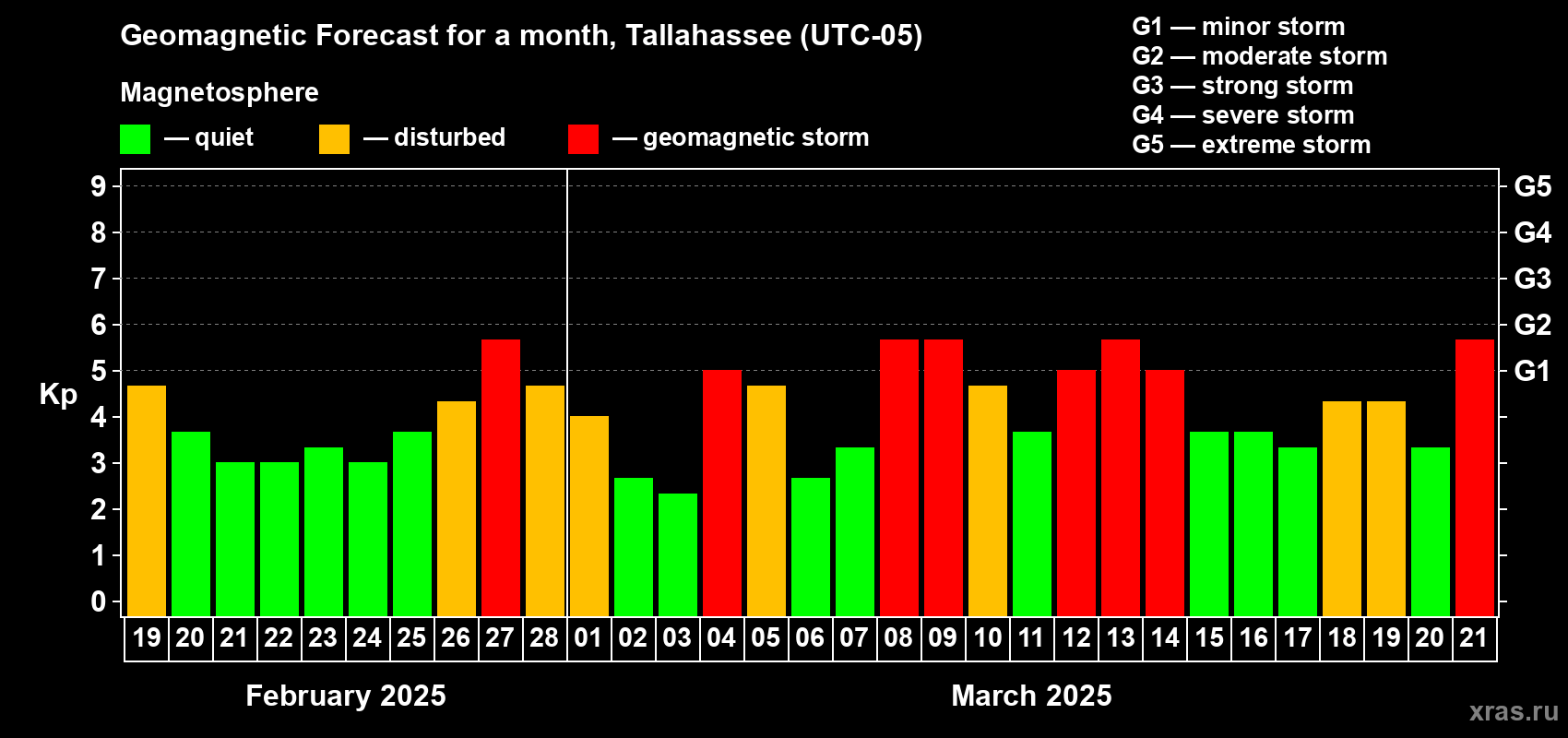 Geomagnetic Forecast for a month, Tallahassee (UTC-05)

Magnetosphere

— quiet — disturbed — geomagnetic storm

G1 — minor storm
G2 — moderate storm
G3 — strong storm
G4 — severe storm
G5 — extreme storm

Kp

9
8
7
6
5
4
3
2
1
0

G5
G4
G3
G2
G1

19 20 21 22 23 24 25 26 27 28 01 02 03 04 05 06 07 08 09 10 11 12 13 14 15 16 17 18 19 20 21

February 2025

March 2025

xras.ru